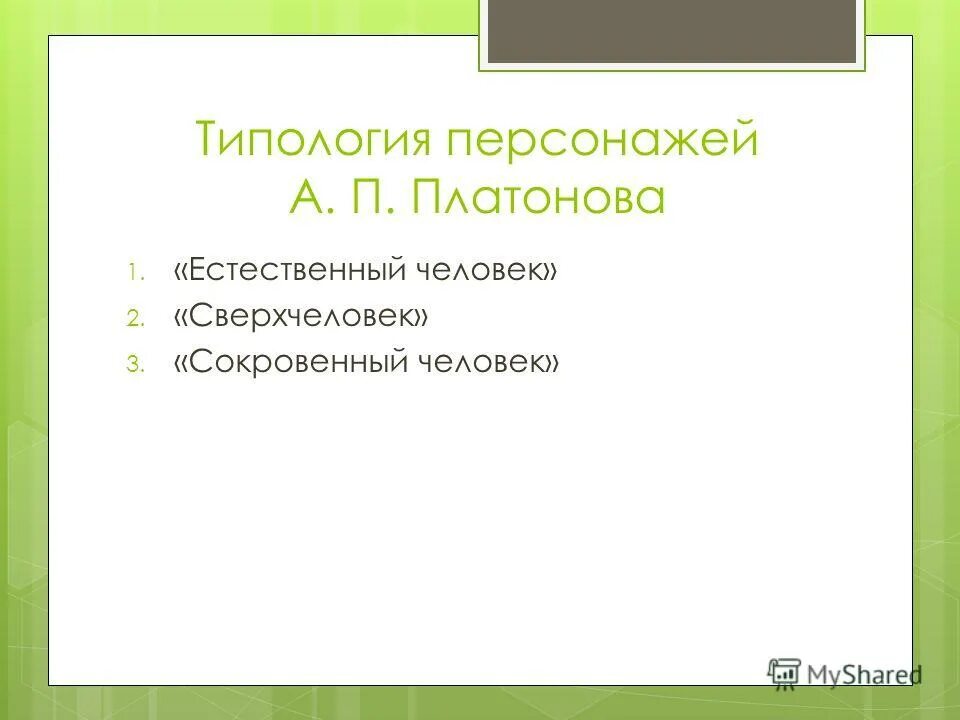 Типология персонажей А. П. Платонова

1. «Естественный человек»
2. «Сверхчеловек»
3. «Сокровенный человек»

MyShared